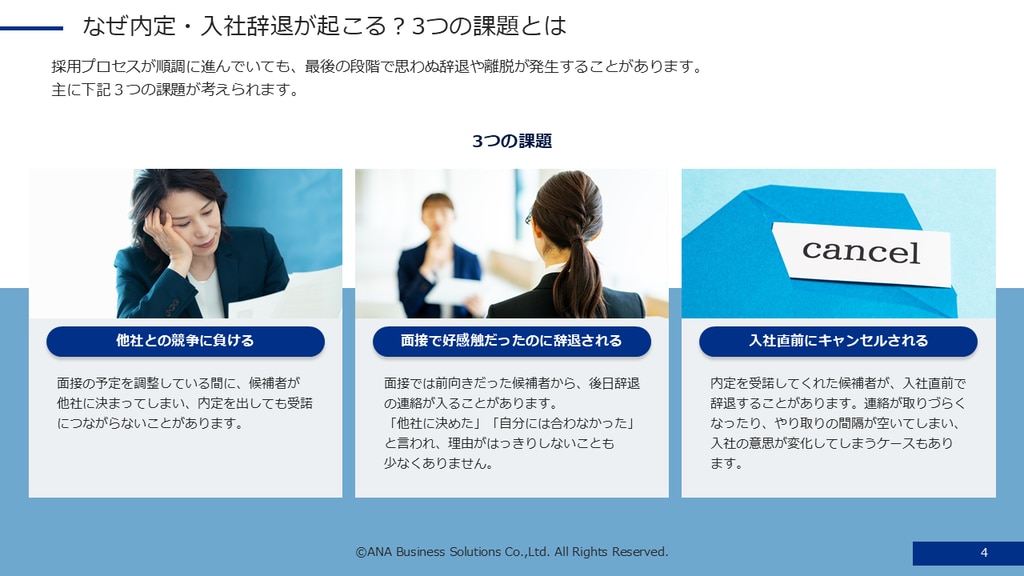 なぜ内定・入社辞退が起こる？3つの課題とは

採用プロセスが順調に進んでいても、最後の段階で思わぬ辞退や離脱が発生することがあります。
主に下記３つの課題が考えられます。

3つの課題

cancel

他社との競争に負ける

面接の予定を調整している間に、候補者が他社に決まってしまい、内定を出しても受諾につながらないことがあります。

面接で好感触だったのに辞退される

面接では前向きだった候補者から、後日辞退の連絡が入ることがあります。
「他社に決めた」「自分には合わなかった」と言われ、理由がはっきりしないことも少なくありません。

入社直前にキャンセルされる

内定を受諾してくれた候補者が、入社直前で辞退することがあります。連絡が取りづらくなったり、やり取りの間隔が空いてしまい、入社の意思が変化してしまうケースもあります。

©ANA Business Solutions Co.,Ltd. All Rights Reserved.

4